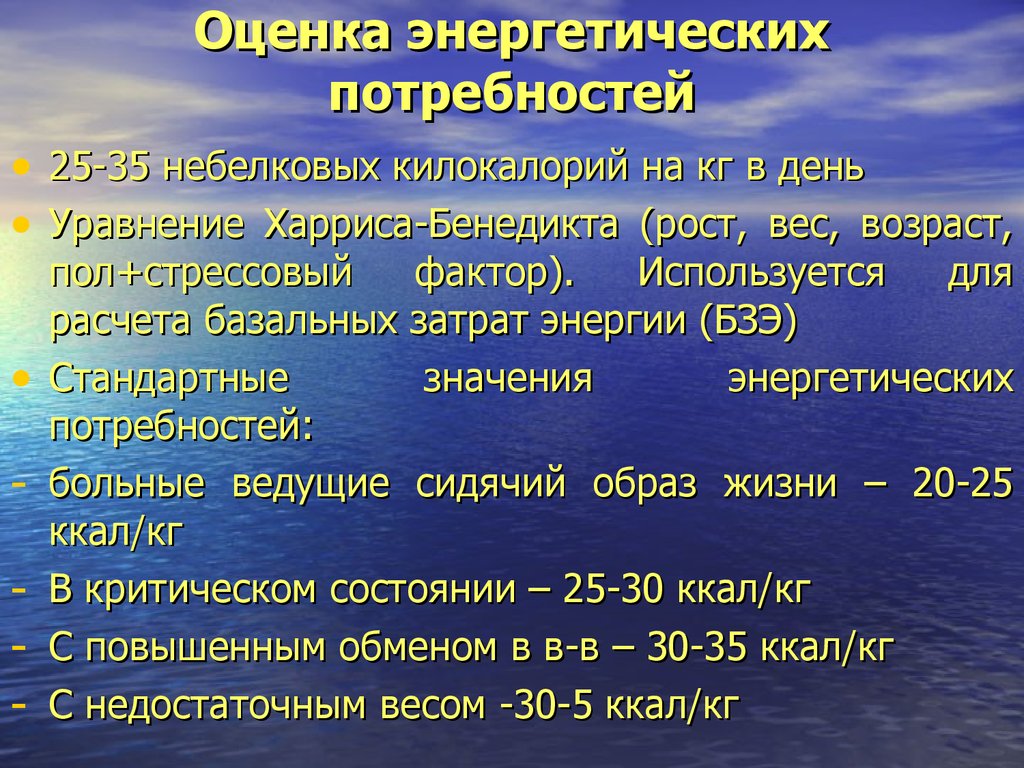 Оценка энергетических потребностей

• 25-35 небелковых килокалорий на кг в день
• Уравнение Харриса-Бенедикта (рост, вес, возраст, пол+стрессовый фактор). Используется для расчета базальных затрат энергии (БЗЭ)
• Стандартные значения энергетических потребностей:
- больные ведущие сидячий образ жизни – 20-25 ккал/кг
- В критическом состоянии – 25-30 ккал/кг
- С повышенным обменом в в-в – 30-35 ккал/кг
- С недостаточным весом -30-5 ккал/кг